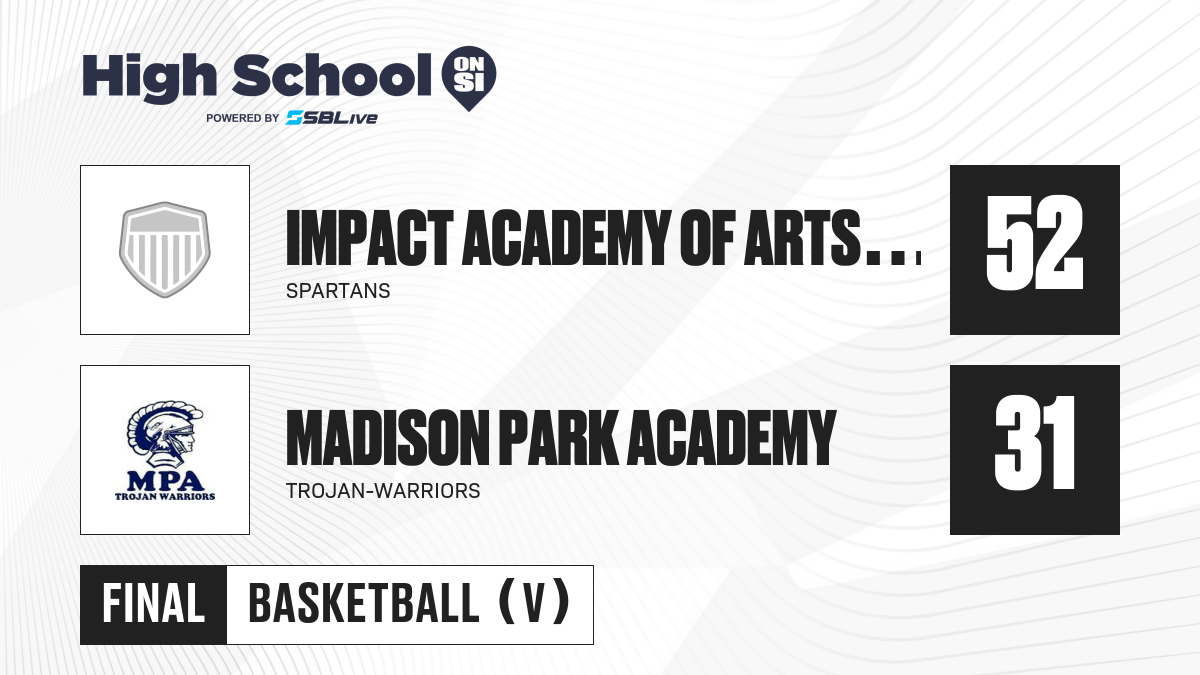 High School ON SI
POWERED BY SBLive

IMPACT ACADEMY OF ARTS...
SPARTANS
52

MPA TROJAN WARRIORS
MADISON PARK ACADEMY
TROJAN-WARRIORS
31

FINAL BASKETBALL (V)